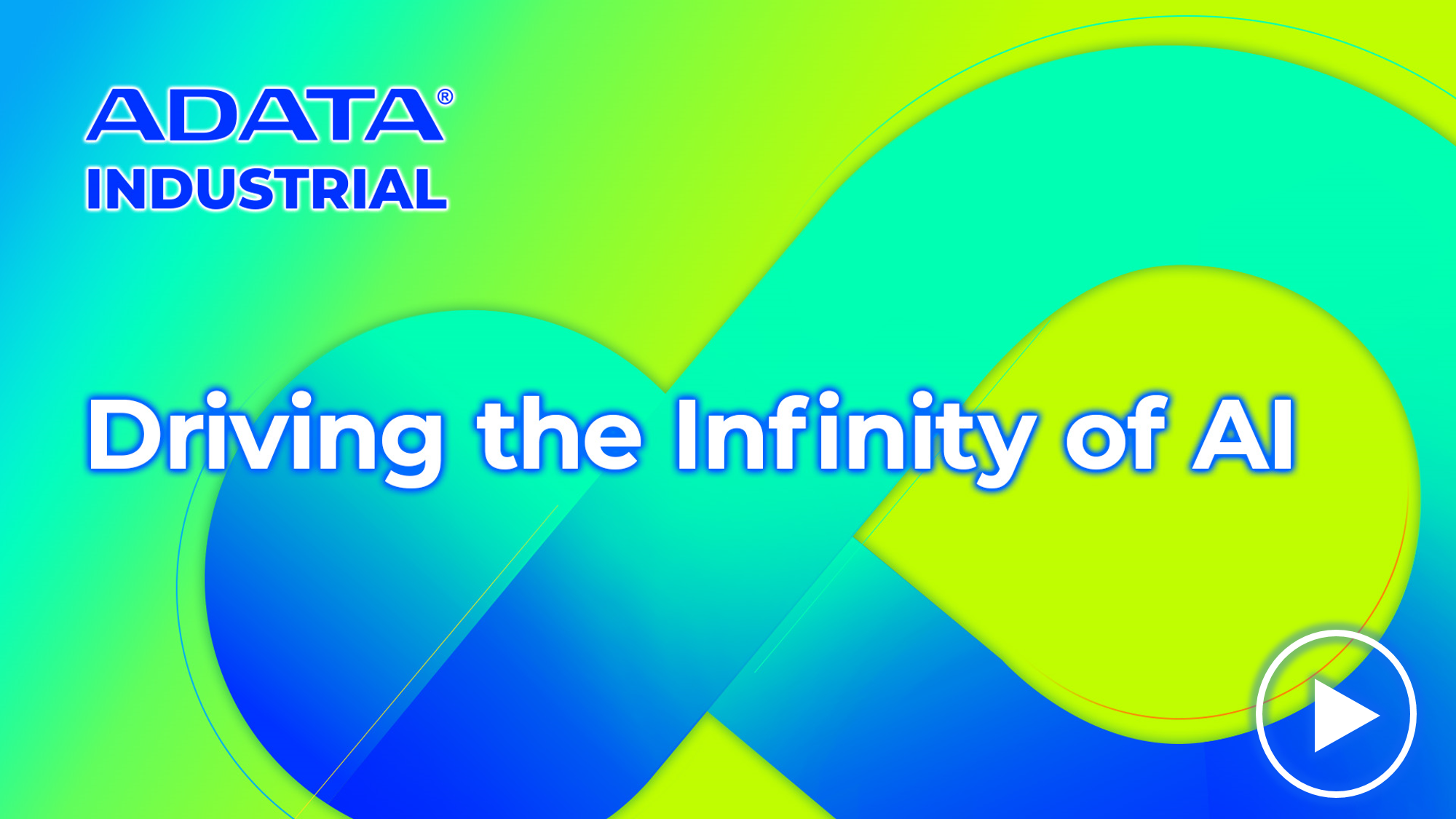 ADATA®
INDUSTRIAL

Driving the Infinity of AI